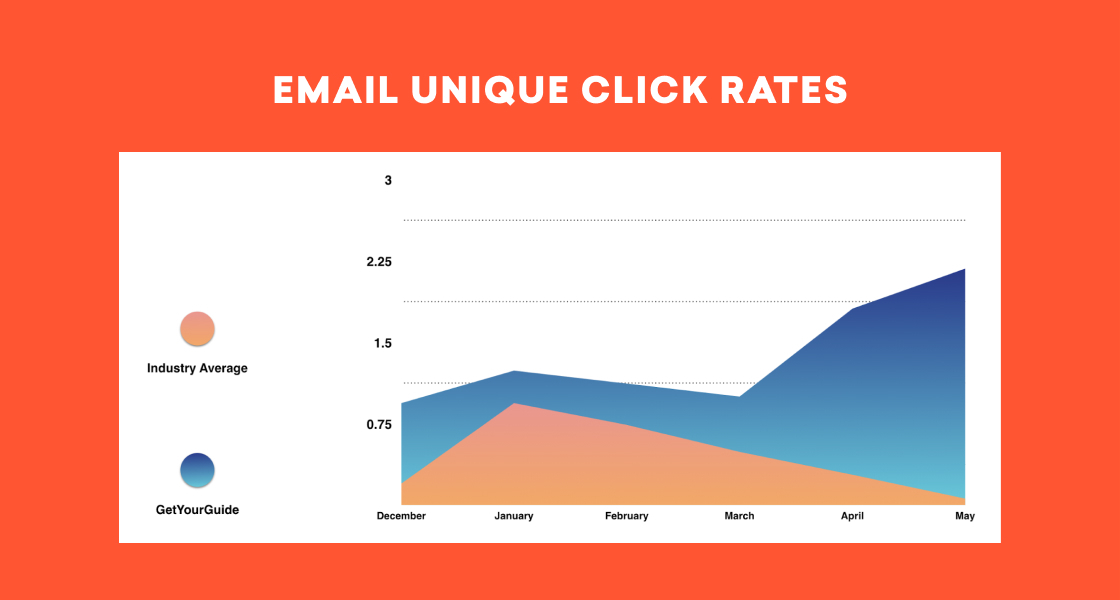 EMAIL UNIQUE CLICK RATES

Industry Average

GetYourGuide

3

2.25

1.5

0.75

December

January

February

March

April

May